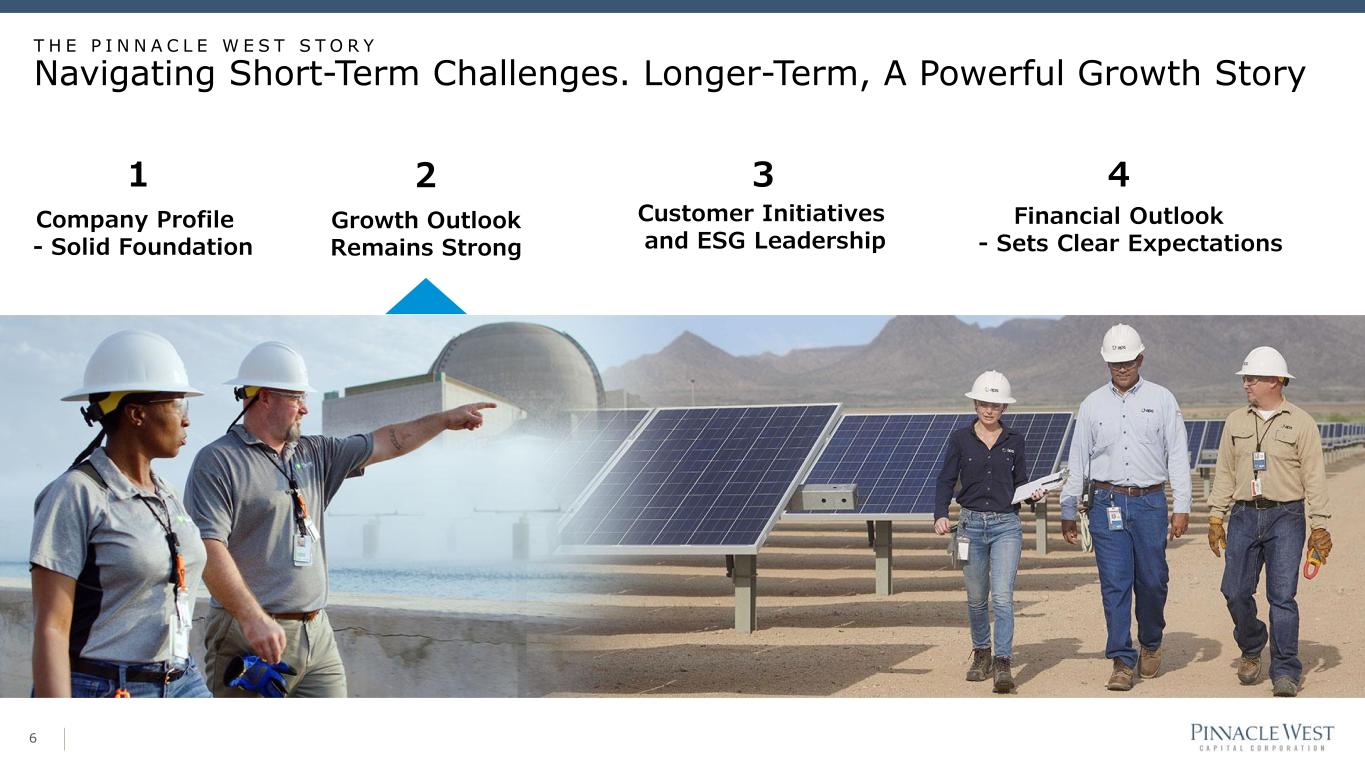 THE PINNACLE WEST STORY

Navigating Short-Term Challenges. Longer-Term, A Powerful Growth Story

1
Company Profile - Solid Foundation

2
Growth Outlook Remains Strong

3
Customer Initiatives and ESG Leadership

4
Financial Outlook - Sets Clear Expectations

6

PINNACLE WEST
CAPITAL CORPORATION